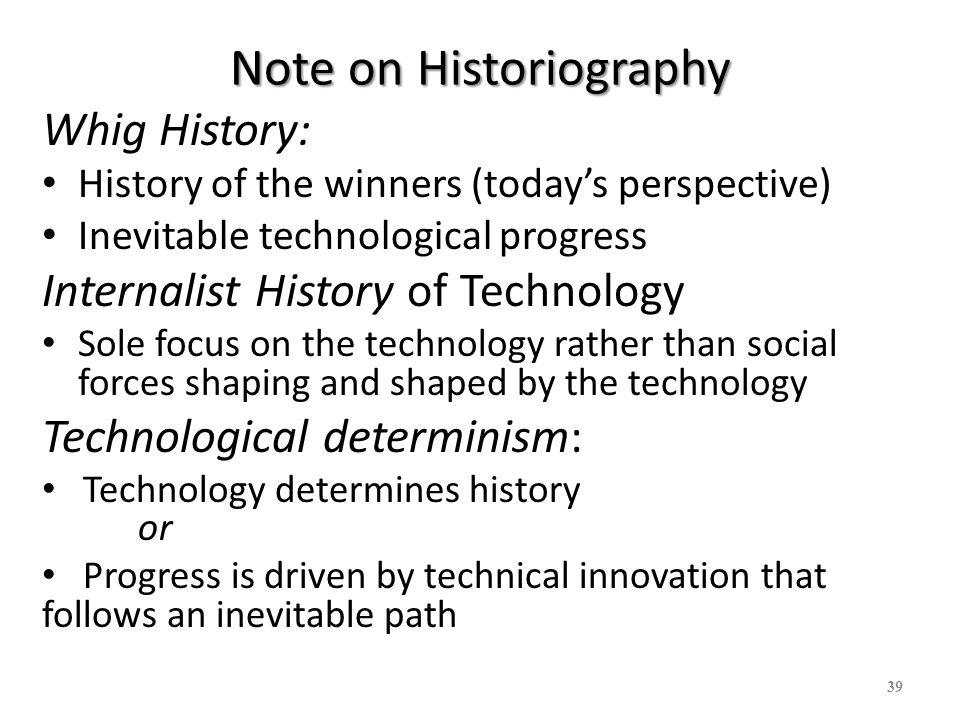 Note on Historiography

Whig History:

• History of the winners (today's perspective)
• Inevitable technological progress

Internalist History of Technology

• Sole focus on the technology rather than social forces shaping and shaped by the technology

Technological determinism:

• Technology determines history
or
• Progress is driven by technical innovation that follows an inevitable path

39